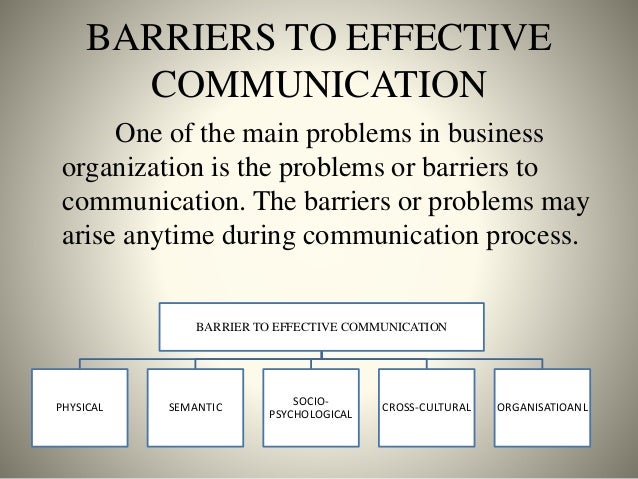 BARRIERS TO EFFECTIVE COMMUNICATION

One of the main problems in business organization is the problems or barriers to communication. The barriers or problems may arise anytime during communication process.

BARRIER TO EFFECTIVE COMMUNICATION

PHYSICAL

SEMANTIC

SOCIO-PSYCHOLOGICAL

CROSS-CULTURAL

ORGANISATIOANL